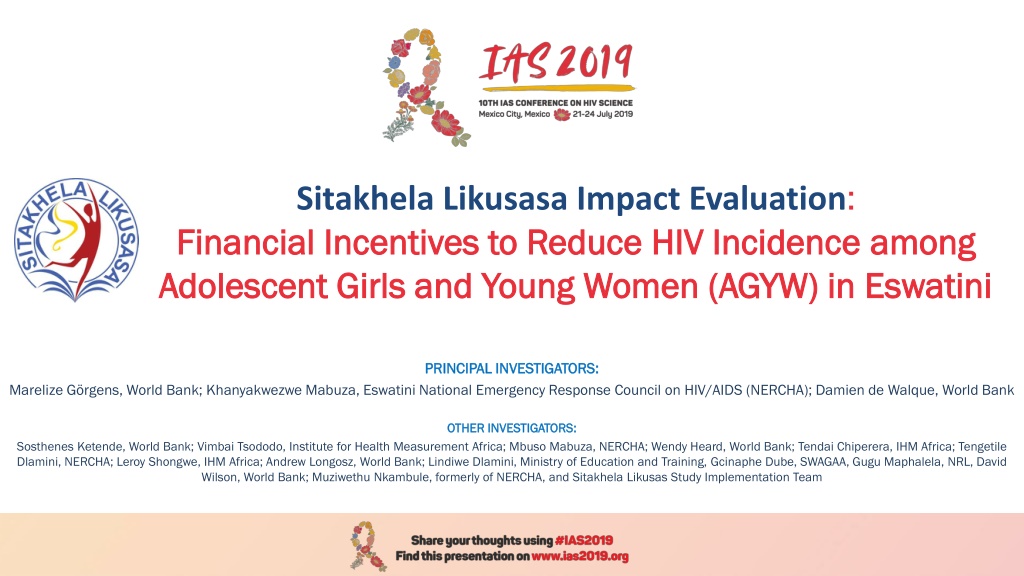 IAS 2019
10TH IAS CONFERENCE ON HIV SCIENCE
Mexico City, Mexico 21-24 July 2019

SITAKHELA LIKUSASA

Sitakhela Likusasa Impact Evaluation:
Financial Incentives to Reduce HIV Incidence among Adolescent Girls and Young Women (AGYW) in Eswatini

PRINCIPAL INVESTIGATORS:
Marelize Görgens, World Bank; Khanyakwezwe Mabuza, Eswatini National Emergency Response Council on HIV/AIDS (NERCHA); Damien de Walque, World Bank

OTHER INVESTIGATORS:
Sosthenes Ketende, World Bank; Vimbai Tsododo, Institute for Health Measurement Africa; Mbuso Mabuza, NERCHA; Wendy Heard, World Bank; Tendai Chiperera, IHM Africa; Tengetile Dlamini, NERCHA; Leroy Shongwe, IHM Africa; Andrew Longosz, World Bank; Lindiwe Dlamini, Ministry of Education and Training, Gcinaphe Dube, SWAGAA, Gugu Maphalela, NRL, David Wilson, World Bank; Muziwethu Nkambule, formerly of NERCHA, and Sitakhela Likusas Study Implementation Team

Share your thoughts using #IAS2019
Find this presentation on www.ias2019.org